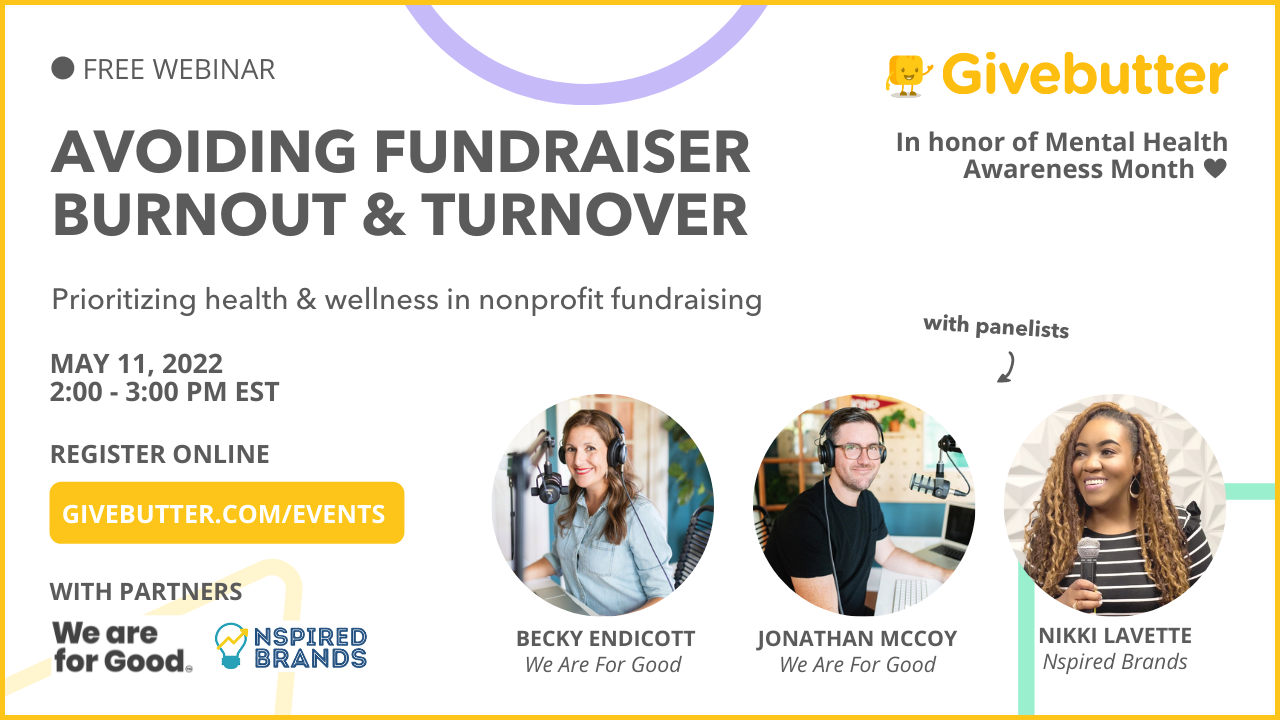 FREE WEBINAR

AVOIDING FUNDRAISER BURNOUT & TURNOVER

Prioritizing health & wellness in nonprofit fundraising

MAY 11, 2022
2:00 - 3:00 PM EST

REGISTER ONLINE

GIVEBUTTER.COM/EVENTS

WITH PARTNERS

We are for Good

NSPIRED BRANDS

Givebutter

In honor of Mental Health Awareness Month ♥

with panelists

BECKY ENDICOTT
We Are For Good

JONATHAN MCCOY
We Are For Good

NIKKI LAVETTE
Nspired Brands